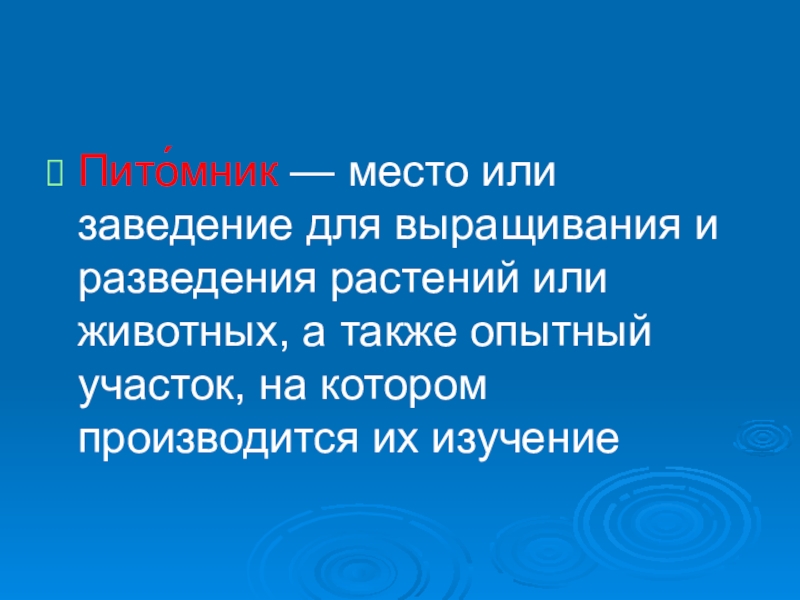 Пито́мник — место или заведение для выращивания и разведения растений или животных, а также опытный участок, на котором производится их изучение